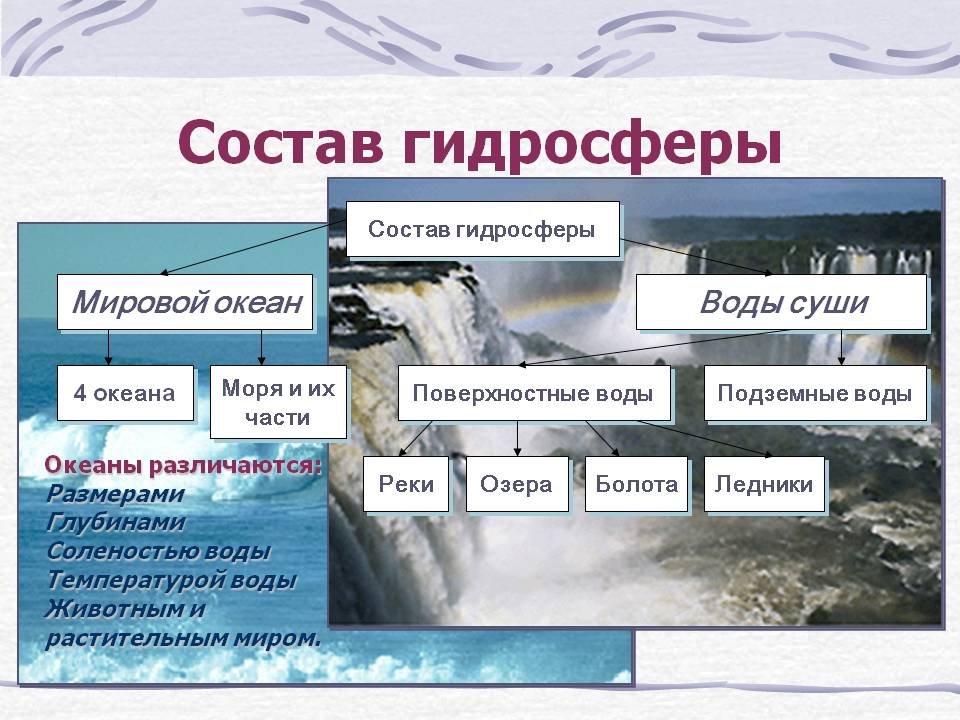 Состав гидросферы

Состав гидросферы

Мировой океан

Воды суши

4 океана

Моря и их части

Поверхностные воды

Подземные воды

Реки

Озера

Болота

Ледники

Океаны различаются:
Размерами
Глубинами
Соленостью воды
Температурой воды
Животным и растительным миром.